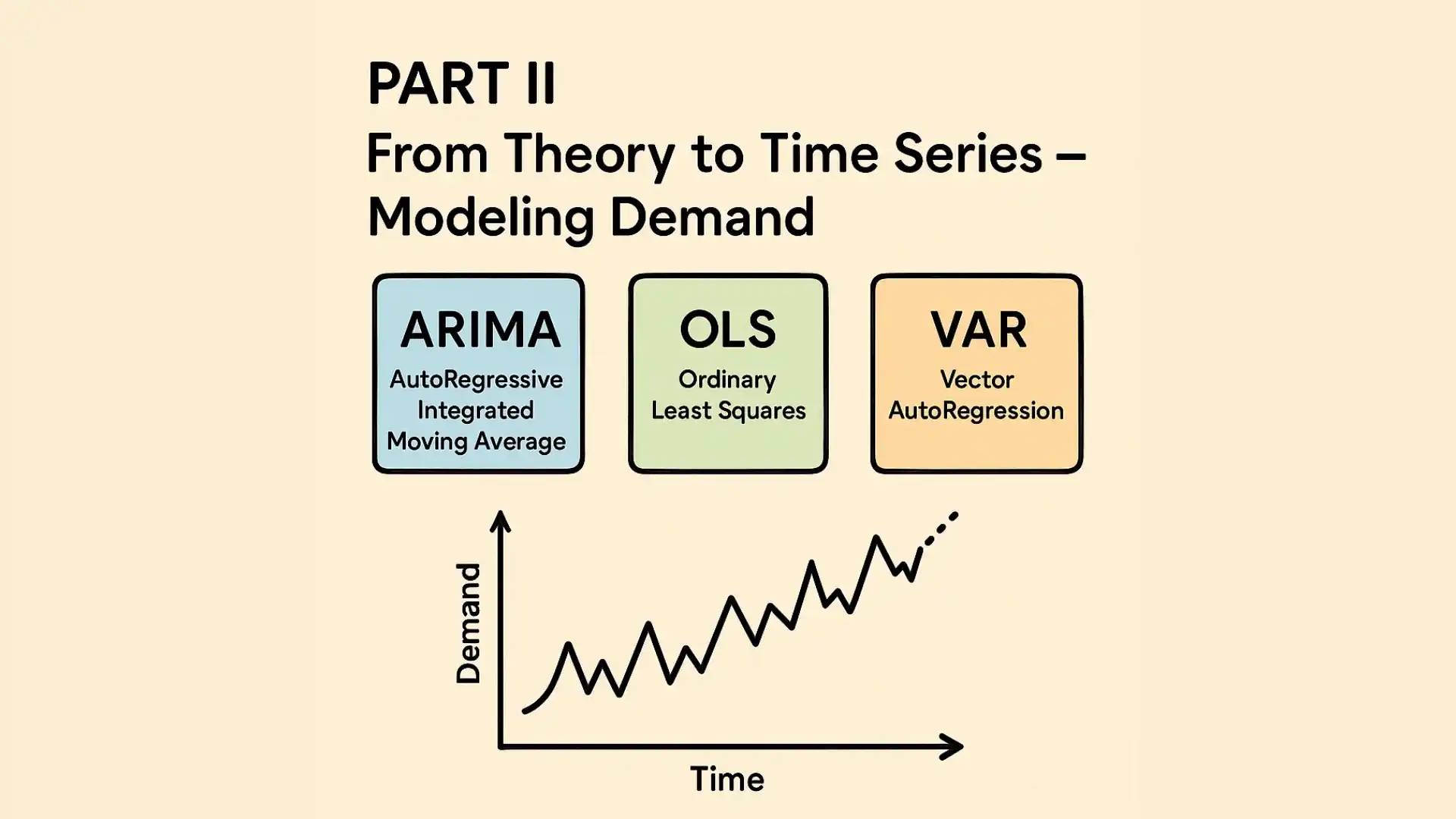 PART II
From Theory to Time Series – Modeling Demand

ARIMA
AutoRegressive Integrated Moving Average

OLS
Ordinary Least Squares

VAR
Vector AutoRegression

Demand

Time